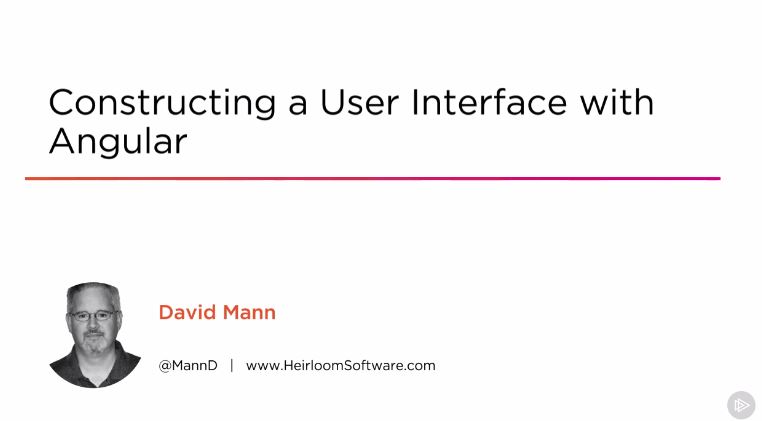 Constructing a User Interface with Angular

David Mann

@MannD | www.HeirloomSoftware.com